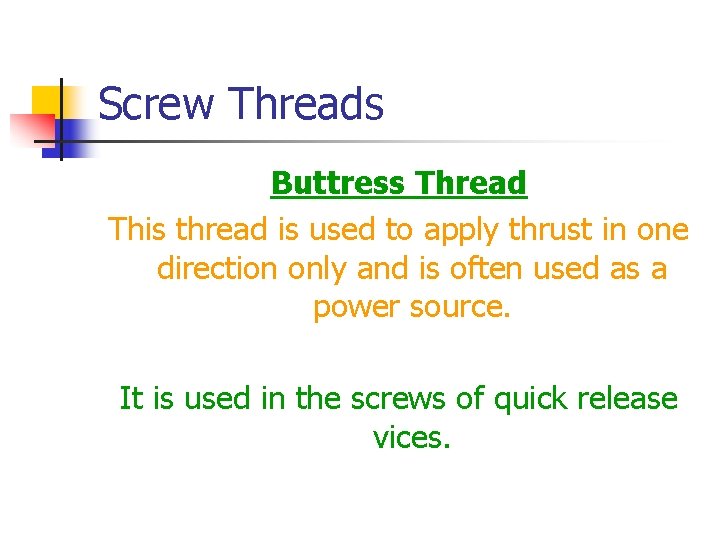 Screw Threads

Buttress Thread

This thread is used to apply thrust in one direction only and is often used as a power source.

It is used in the screws of quick release vices.